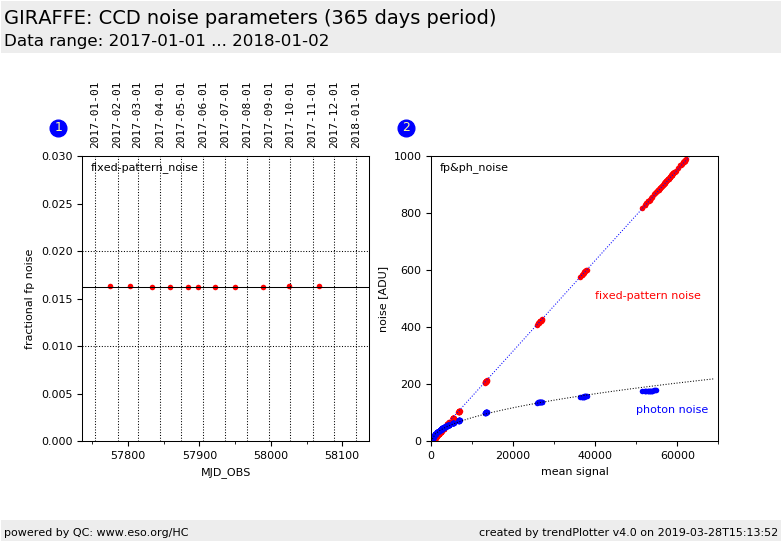 GIRAFFE: CCD noise parameters (365 days period)
Data range: 2017-01-01 ... 2018-01-02

1

2017-01-01
2017-02-01
2017-03-01
2017-04-01
2017-05-01
2017-06-01
2017-07-01
2017-08-01
2017-09-01
2017-10-01
2017-11-01
2017-12-01
2018-01-01

fixed-pattern_noise

fractional fp noise

0.030
0.025
0.020
0.015
0.010
0.005
0.000

57800
57900
58000
58100

MJD_OBS

2

fp&ph_noise

noise [ADU]

1000
800
600
400
200
0

fixed-pattern noise

photon noise

0
20000
40000
60000

mean signal

powered by QC: www.eso.org/HC

created by trendPlotter v4.0 on 2019-03-28T15:13:52